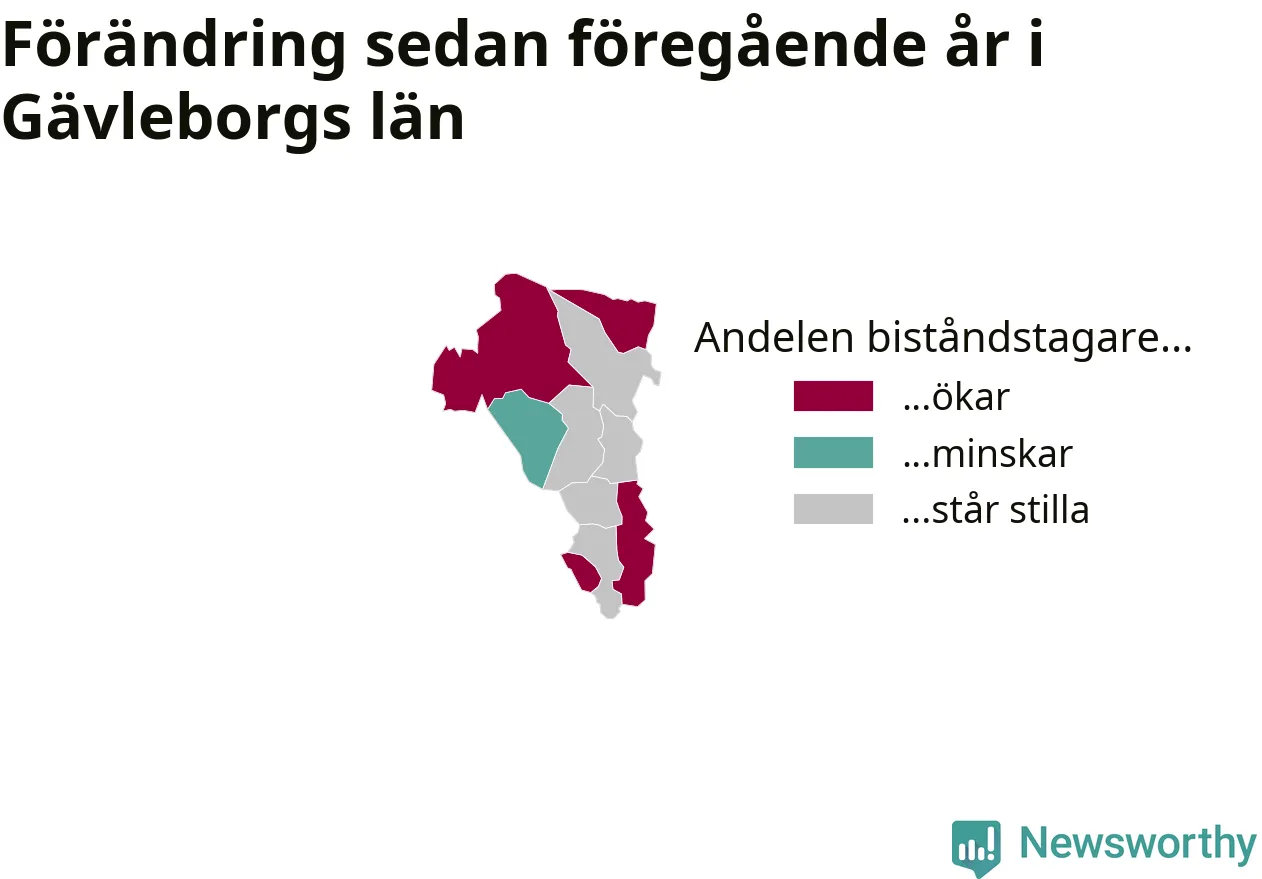 Förändring sedan föregående år i Gävleborgs län

Andelen biståndstagare...

...ökar

...minskar

...står stilla

Newsworthy